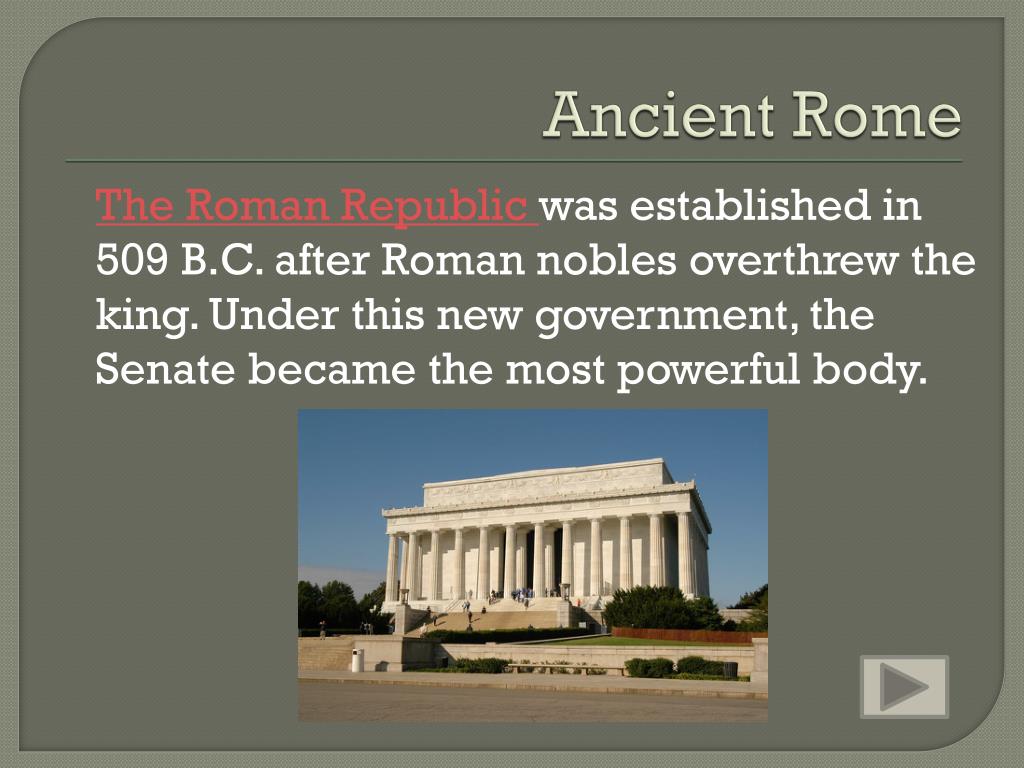 Ancient Rome

The Roman Republic was established in 509 B.C. after Roman nobles overthrew the king. Under this new government, the Senate became the most powerful body.